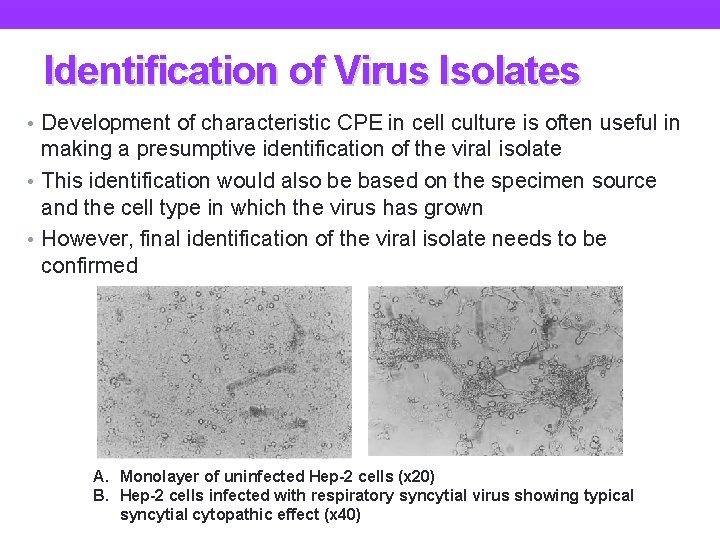 Identification of Virus Isolates

• Development of characteristic CPE in cell culture is often useful in making a presumptive identification of the viral isolate

• This identification would also be based on the specimen source and the cell type in which the virus has grown

• However, final identification of the viral isolate needs to be confirmed

A. Monolayer of uninfected Hep-2 cells (x20)
B. Hep-2 cells infected with respiratory syncytial virus showing typical syncytial cytopathic effect (x40)